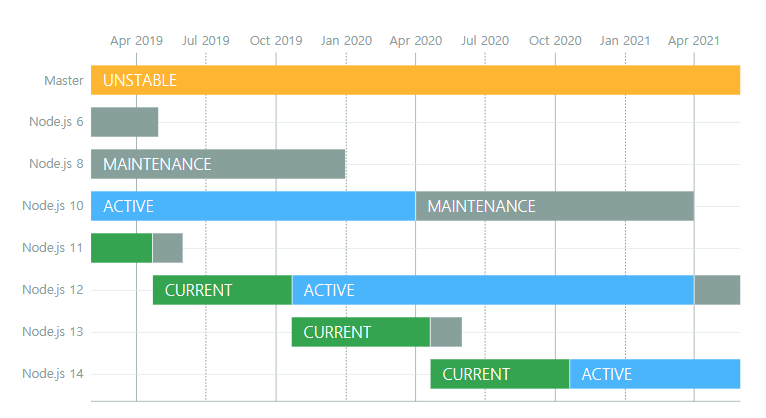 Apr 2019 Jul 2019 Oct 2019 Jan 2020 Apr 2020 Jul 2020 Oct 2020 Jan 2021 Apr 2021

Master UNSTABLE

Node.js 6

Node.js 8 MAINTENANCE

Node.js 10 ACTIVE MAINTENANCE

Node.js 11

Node.js 12 CURRENT ACTIVE

Node.js 13 CURRENT

Node.js 14 CURRENT ACTIVE